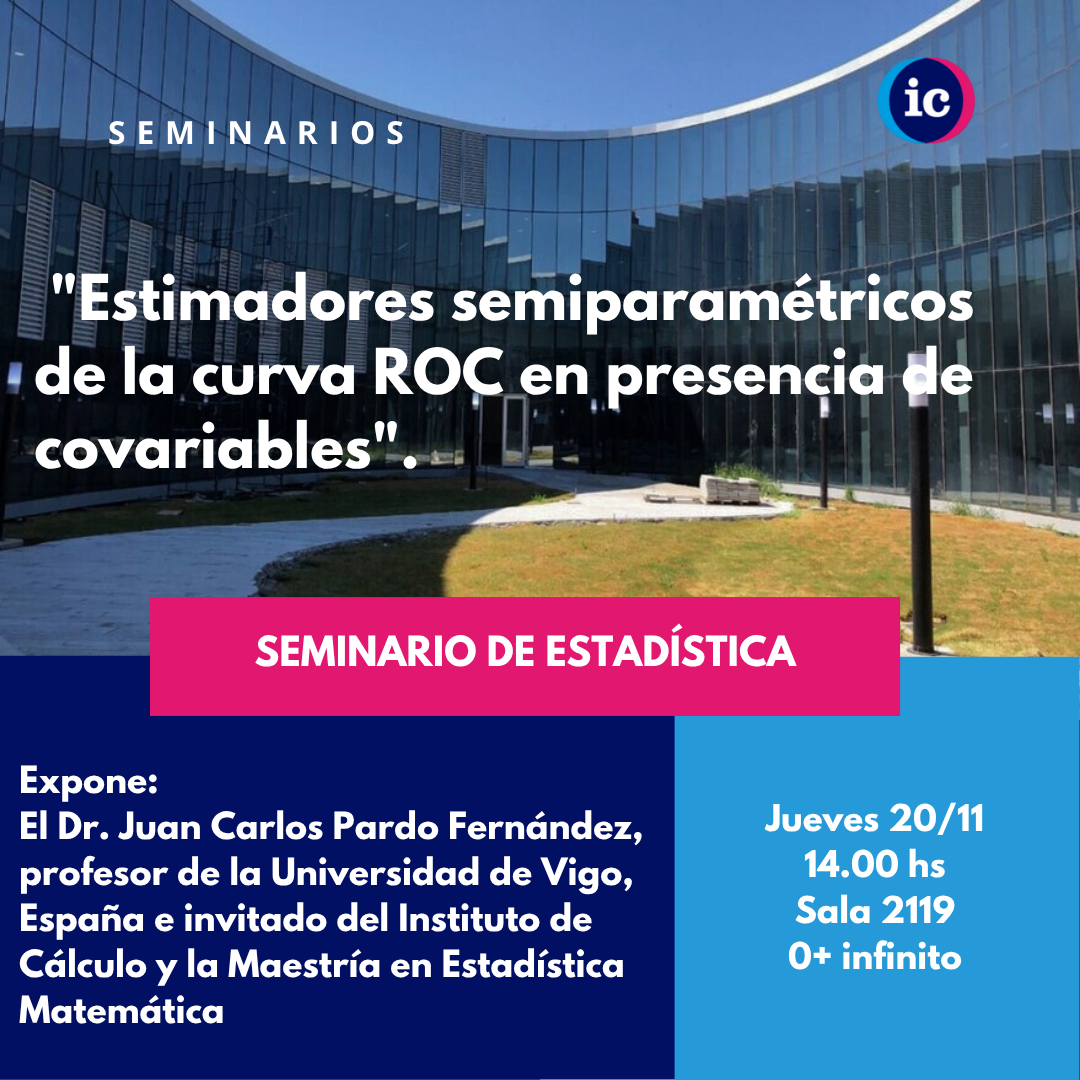 SEMINARIOS

ic

"Estimadores semiparamétricos de la curva ROC en presencia de covariables".

SEMINARIO DE ESTADÍSTICA

Expone:
El Dr. Juan Carlos Pardo Fernández, profesor de la Universidad de Vigo, España e invitado del Instituto de Cálculo y la Maestría en Estadística Matemática

Jueves 20/11
14.00 hs
Sala 2119
0+ infinito